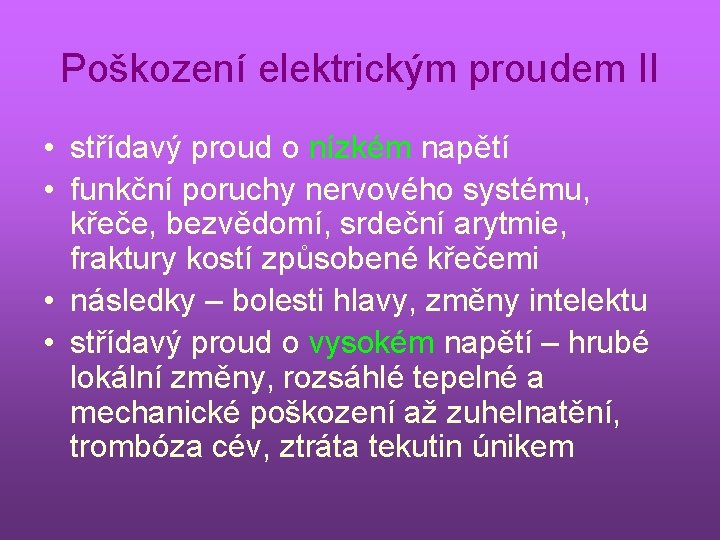 Poškození elektrickým proudem II

• střídavý proud o nízkém napětí
• funkční poruchy nervového systému, křeče, bezvědomí, srdeční arytmie, fraktury kostí způsobené křečemi
• následky – bolesti hlavy, změny intelektu
• střídavý proud o vysokém napětí – hrubé lokální změny, rozsáhlé tepelné a mechanické poškození až zuhelnatění, trombóza cév, ztráta tekutin únikem